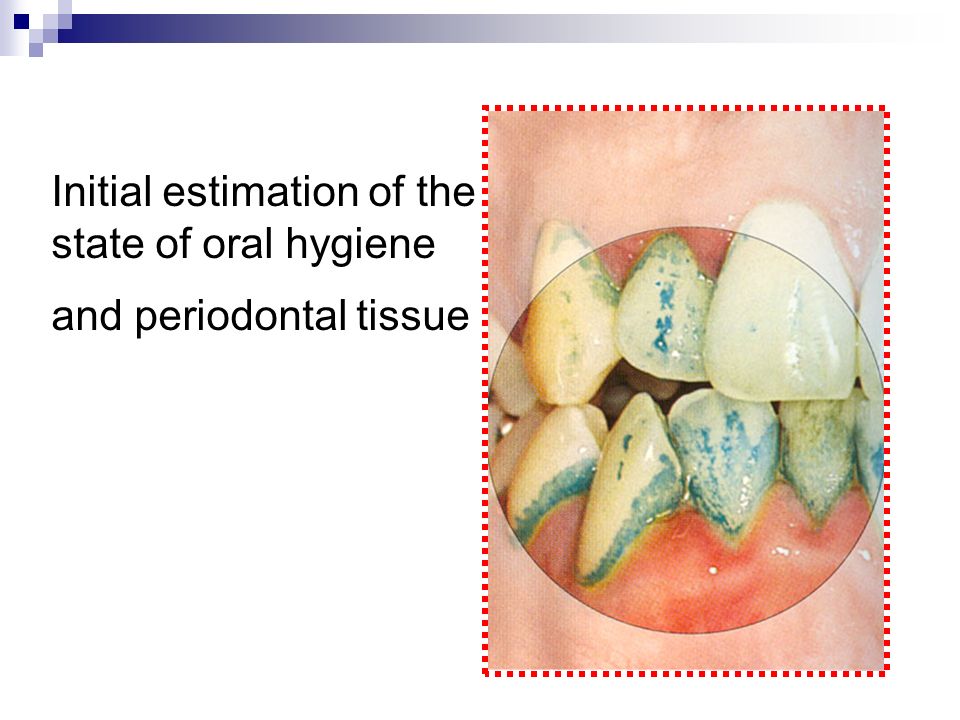 Initial estimation of the state of oral hygiene

and periodontal tissue